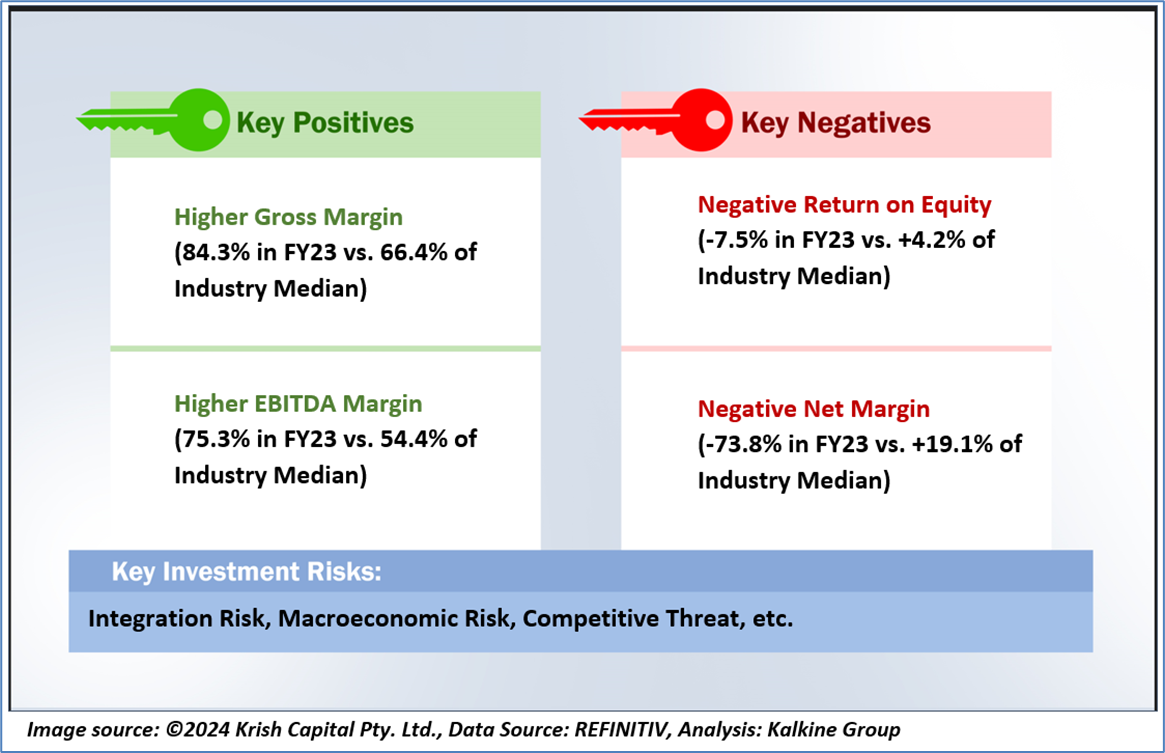 Key Positives

Higher Gross Margin
(84.3% in FY23 vs. 66.4% of Industry Median)

Higher EBITDA Margin
(75.3% in FY23 vs. 54.4% of Industry Median)

Key Negatives

Negative Return on Equity
(-7.5% in FY23 vs. +4.2% of Industry Median)

Negative Net Margin
(-73.8% in FY23 vs. +19.1% of Industry Median)

Key Investment Risks:

Integration Risk, Macroeconomic Risk, Competitive Threat, etc.

Image source: ©2024 Krish Capital Pty. Ltd., Data Source: REFINITIV, Analysis: Kalkine Group